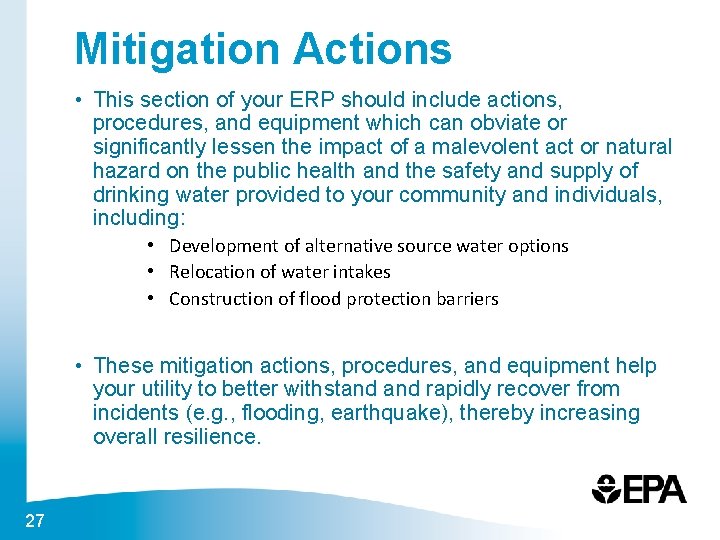 Mitigation Actions

• This section of your ERP should include actions, procedures, and equipment which can obviate or significantly lessen the impact of a malevolent act or natural hazard on the public health and the safety and supply of drinking water provided to your community and individuals, including:

• Development of alternative source water options
• Relocation of water intakes
• Construction of flood protection barriers

• These mitigation actions, procedures, and equipment help your utility to better withstand and rapidly recover from incidents (e.g., flooding, earthquake), thereby increasing overall resilience.

EPA

27